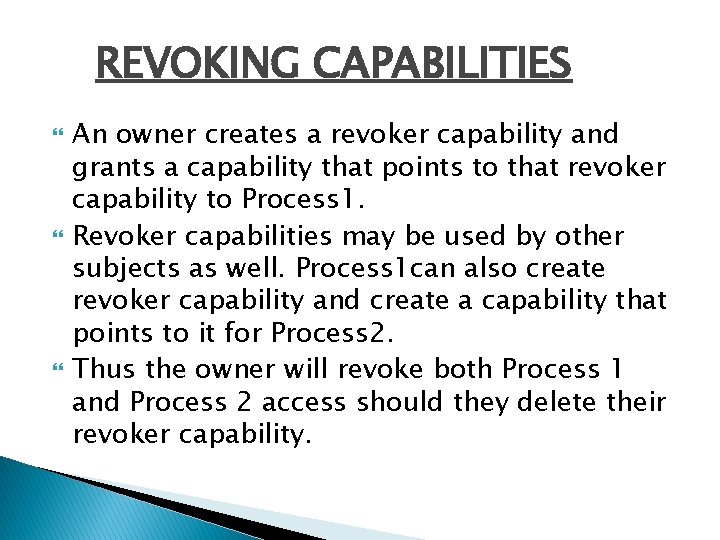 REVOKING CAPABILITIES

An owner creates a revoker capability and grants a capability that points to that revoker capability to Process1.

Revoker capabilities may be used by other subjects as well. Process1can also create revoker capability and create a capability that points to it for Process2.

Thus the owner will revoke both Process 1 and Process 2 access should they delete their revoker capability.